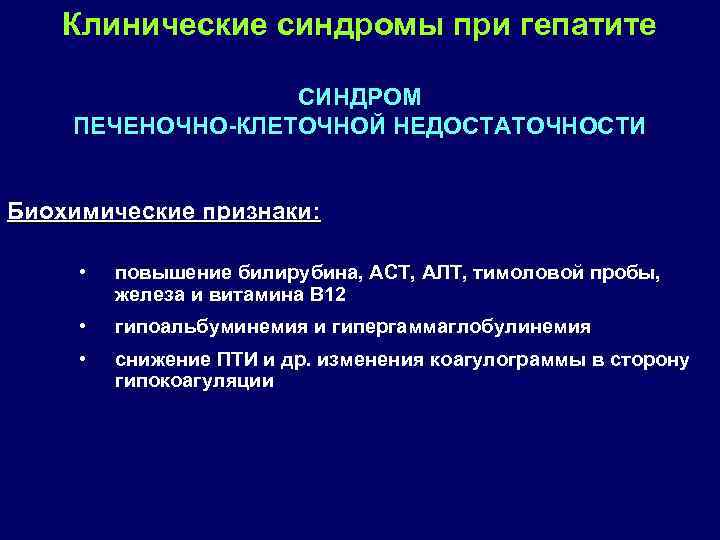 Клинические синдромы при гепатите

СИНДРОМ
ПЕЧЕНОЧНО-КЛЕТОЧНОЙ НЕДОСТАТОЧНОСТИ

Биохимические признаки:

• повышение билирубина, АСТ, АЛТ, тимоловой пробы, железа и витамина В12
• гипоальбуминемия и гипергаммаглобулинемия
• снижение ПТИ и др. изменения коагулограммы в сторону гипокоагуляции